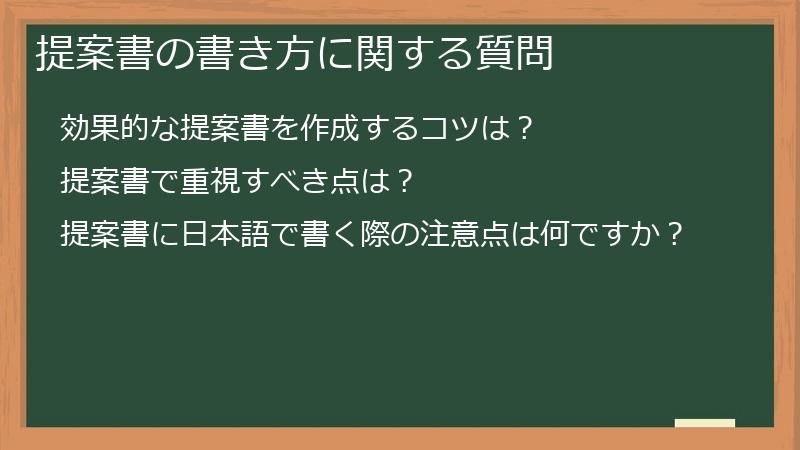 提案書の書き方に関する質問

効果的な提案書を作成するコツは？

提案書で重視すべき点は？

提案書に日本語で書く際の注意点は何ですか？